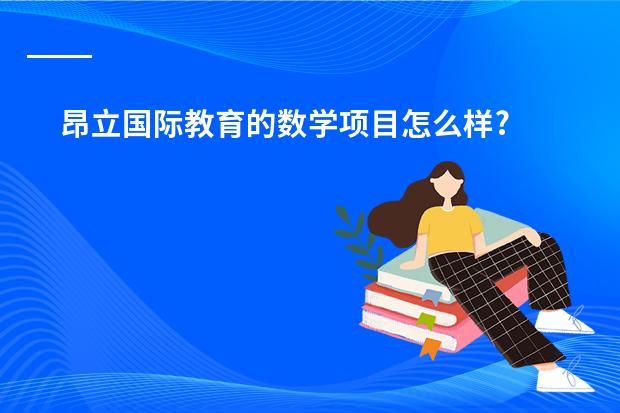 昂立国际教育的数学项目怎么样?